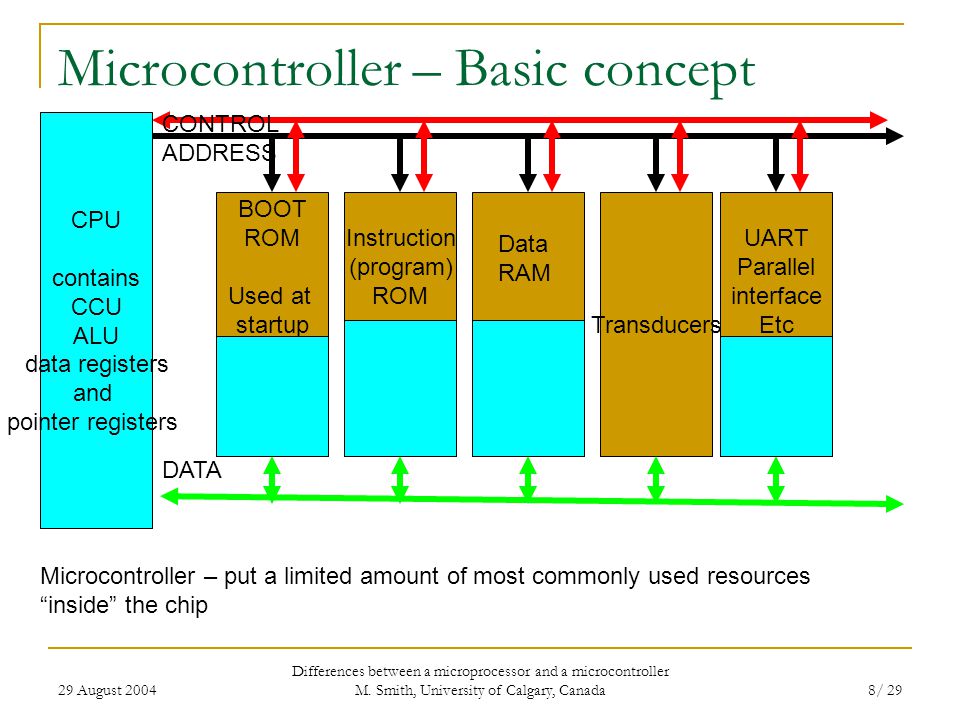 Microcontroller – Basic concept

CONTROL
ADDRESS

CPU

contains
CCU
ALU
data registers
and
pointer registers

BOOT
ROM

Used at
startup

Instruction
(program)
ROM

Data
RAM

Transducers

UART
Parallel
interface
Etc

DATA

Microcontroller – put a limited amount of most commonly used resources "inside" the chip

29 August 2004

Differences between a microprocessor and a microcontroller
M. Smith, University of Calgary, Canada

8/ 29